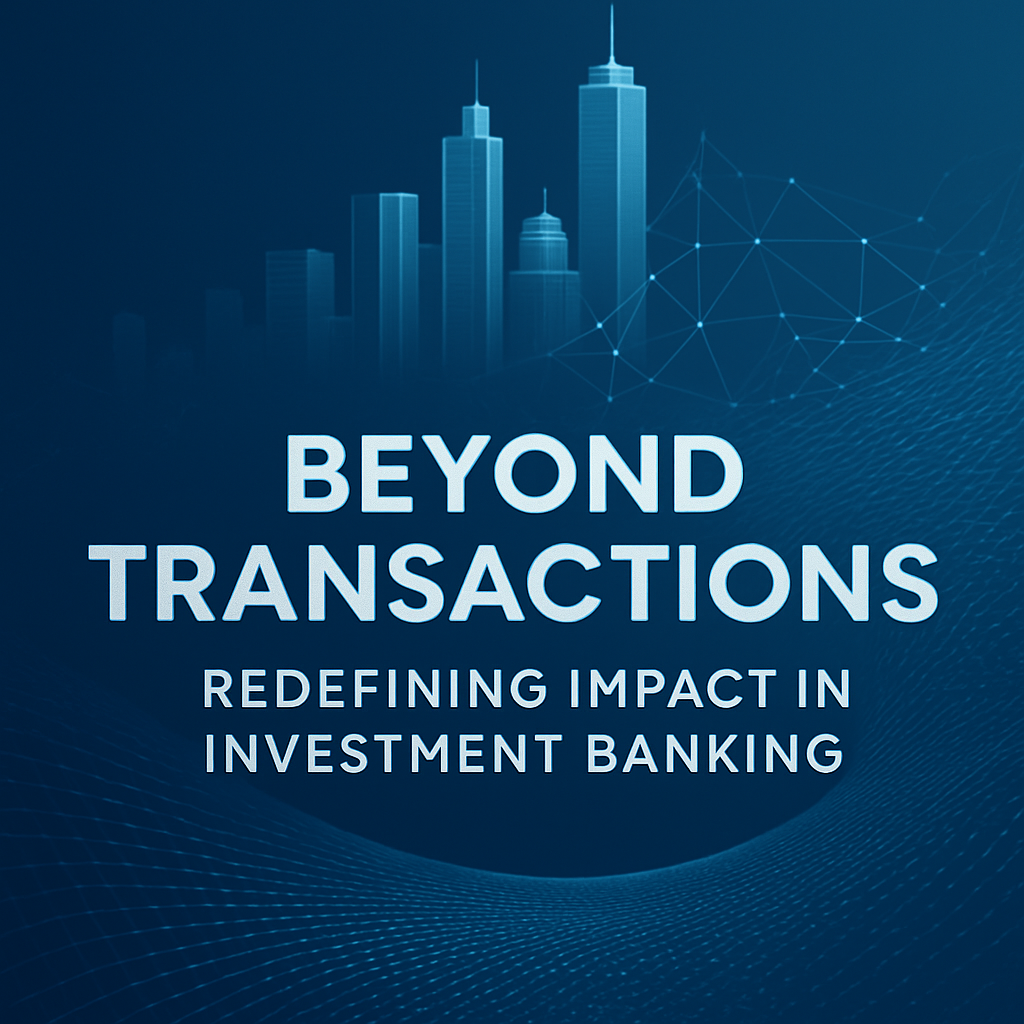 BEYOND TRANSACTIONS

REDEFINING IMPACT IN INVESTMENT BANKING